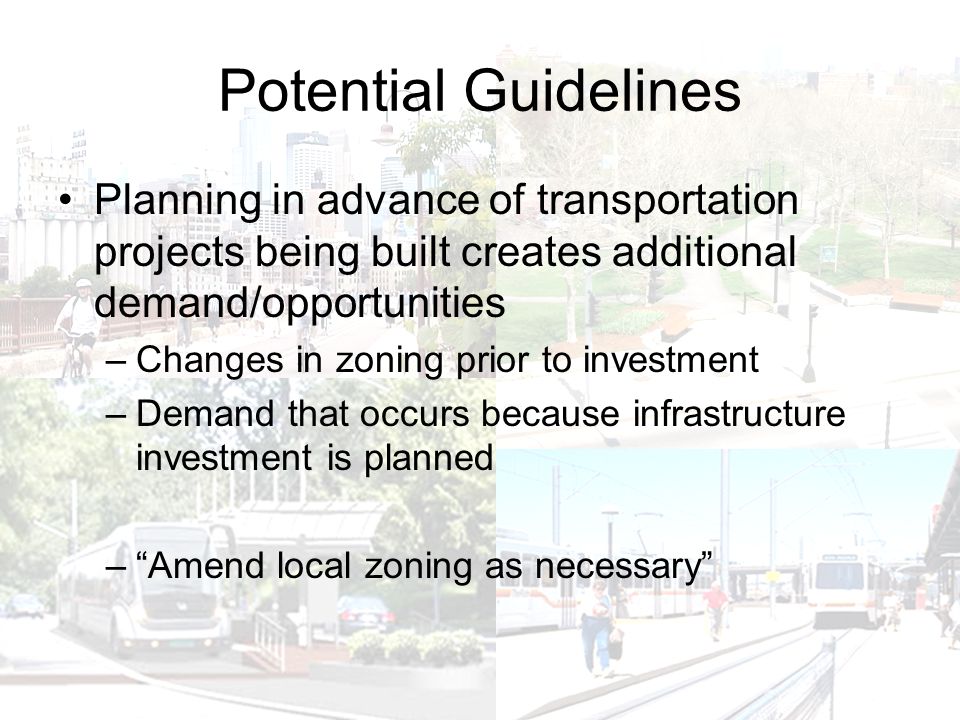 Potential Guidelines

• Planning in advance of transportation projects being built creates additional demand/opportunities

– Changes in zoning prior to investment

– Demand that occurs because infrastructure investment is planned

– “Amend local zoning as necessary”